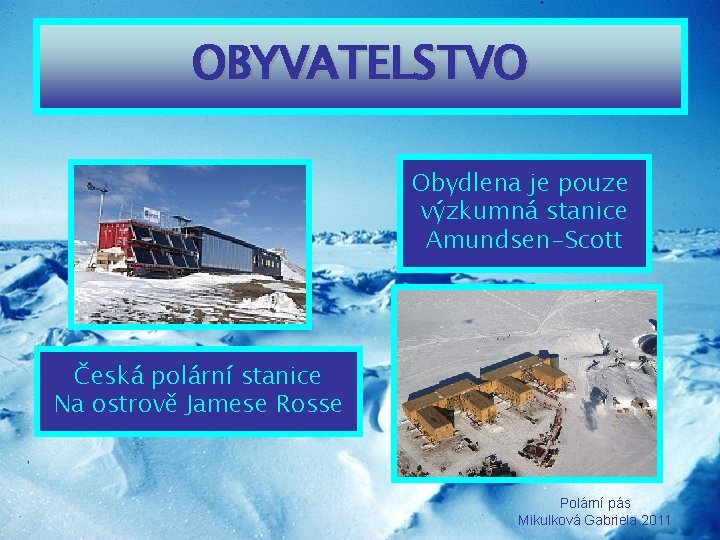 OBYVATELSTVO

Obydlena je pouze výzkumná stanice Amundsen-Scott

Česká polární stanice Na ostrově Jamese Rosse

Polární pás
Mikulková Gabriela 2011